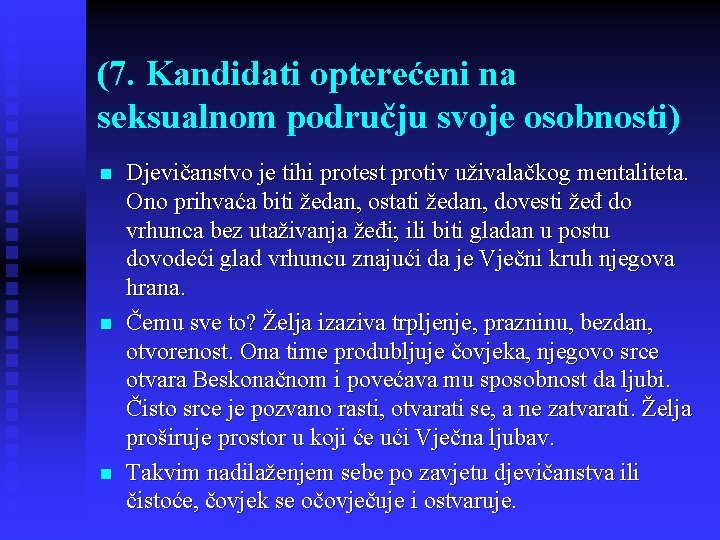 (7. Kandidati opterećeni na seksualnom području svoje osobnosti)

Djevičanstvo je tihi protest protiv uživalačkog mentaliteta. Ono prihvaća biti žedan, ostati žedan, dovesti žeđ do vrhunca bez utaživanja žeđi; ili biti gladan u postu dovodeći glad vrhuncu znajući da je Vječni kruh njegova hrana.

Čemu sve to? Želja izaziva trpljenje, prazninu, bezdan, otvorenost. Ona time produbljuje čovjeka, njegovo srce otvara Beskonačnom i povećava mu sposobnost da ljubi. Čisto srce je pozvano rasti, otvarati se, a ne zatvarati. Želja proširuje prostor u koji će ući Vječna ljubav.

Takvim nadilaženjem sebe po zavjetu djevičanstva ili čistoće, čovjek se očovječuje i ostvaruje.